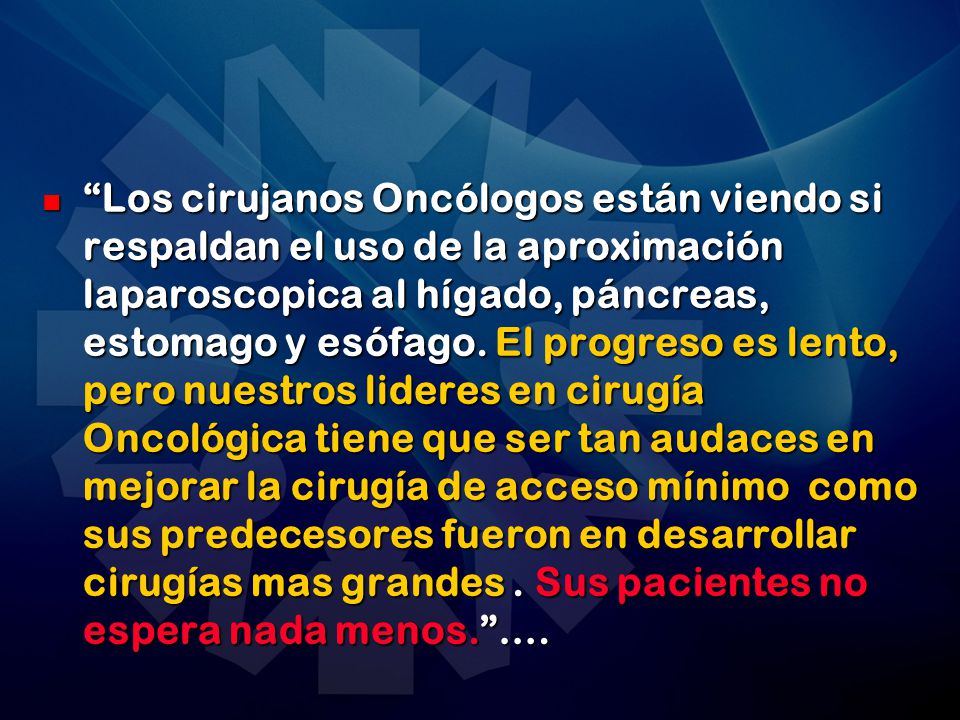 ▪ “Los cirujanos Oncólogos están viendo si respaldan el uso de la aproximación laparoscopica al hígado, páncreas, estomago y esófago. El progreso es lento, pero nuestros lideres en cirugía Oncológica tiene que ser tan audaces en mejorar la cirugía de acceso mínimo como sus predecesores fueron en desarrollar cirugías mas grandes . Sus pacientes no espera nada menos.”....